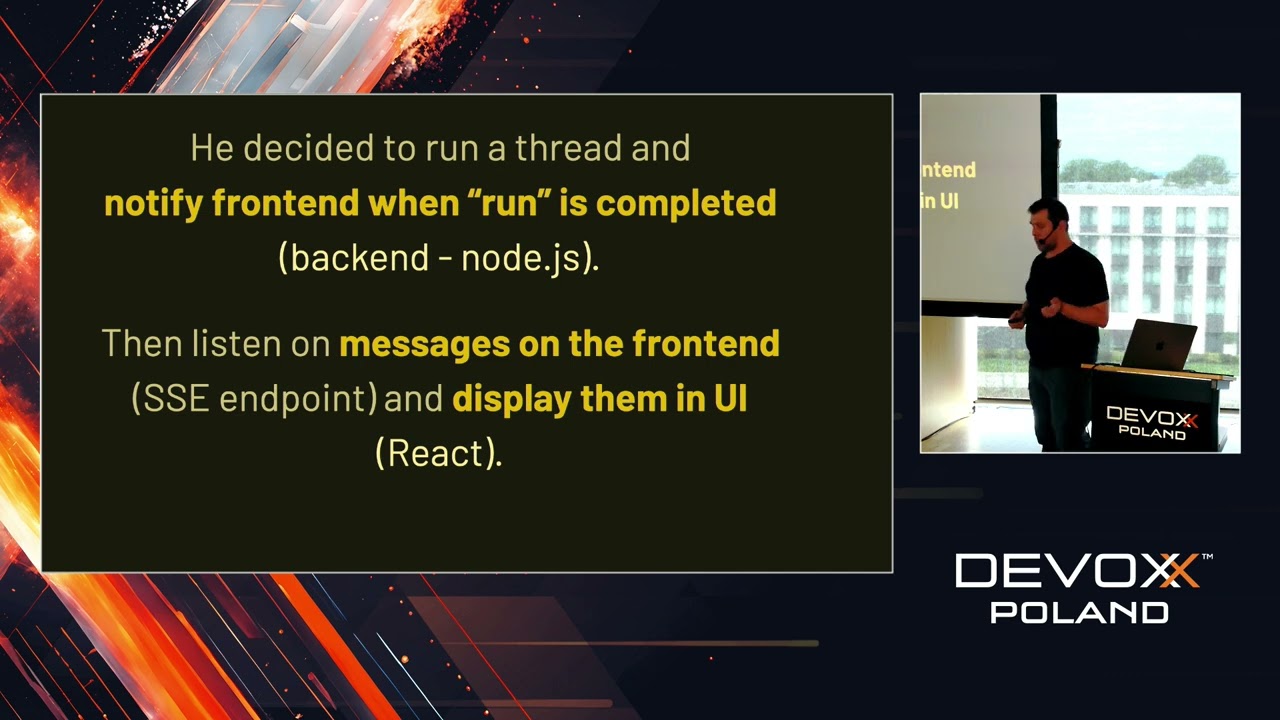 He decided to run a thread and **notify frontend when "run" is completed** (backend - node.js).

Then listen on **messages on the frontend** (SSE endpoint) and **display them in UI** (React).

ntend
in UI

DEVOXX
POLAND

DEVOXX™
POLAND